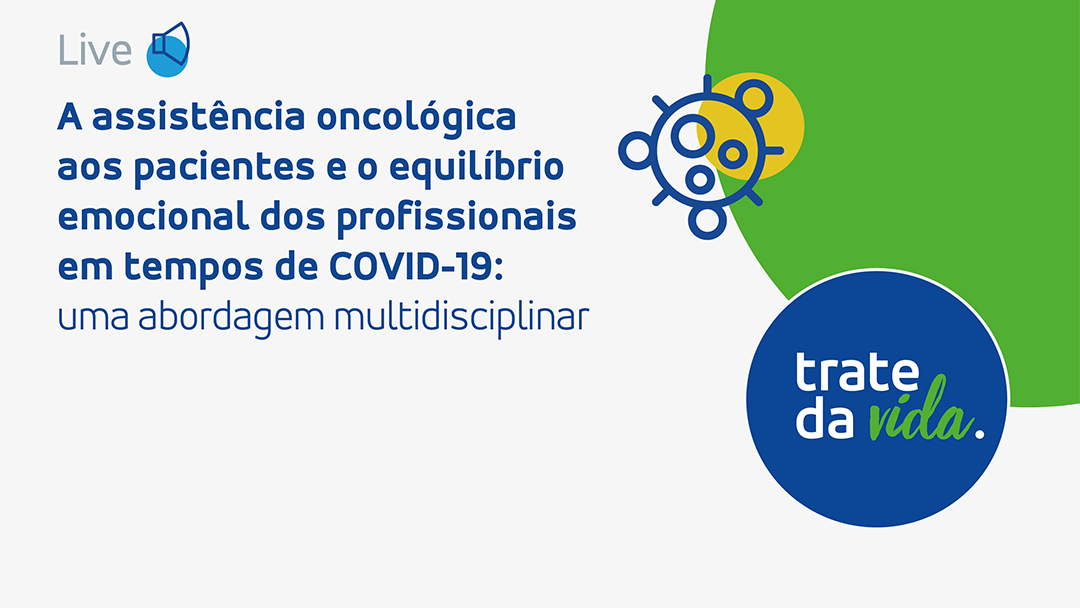 Live

A assistência oncológica aos pacientes e o equilíbrio emocional dos profissionais em tempos de COVID-19: uma abordagem multidisciplinar

trate da vida.